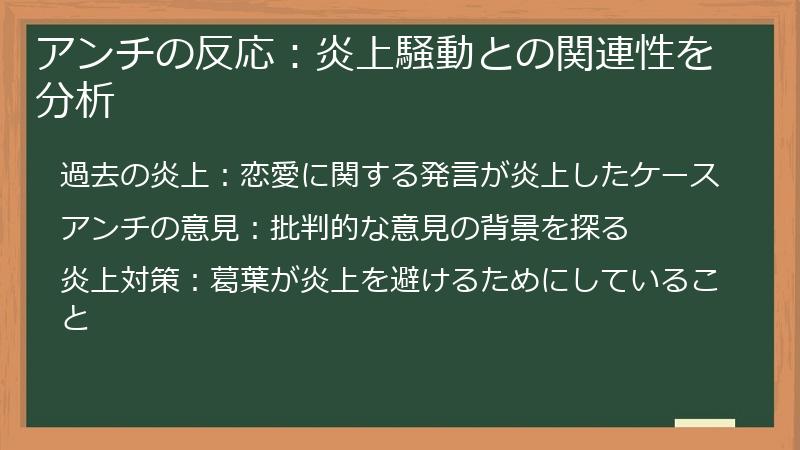 アンチの反応：炎上騒動との関連性を分析

過去の炎上：恋愛に関する発言が炎上したケース

アンチの意見：批判的な意見の背景を探る

炎上対策：葛葉が炎上を避けるためにしていること